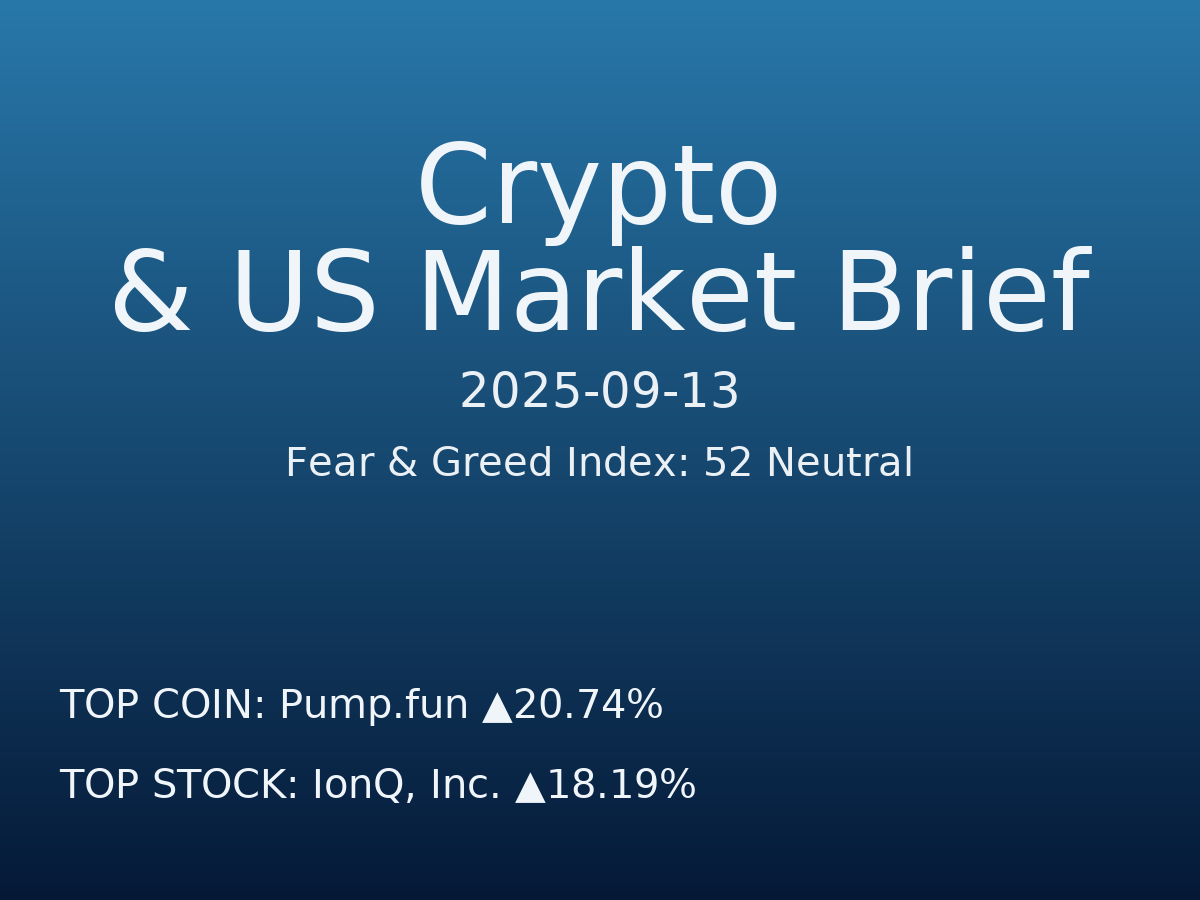 Crypto
& US Market Brief

2025-09-13

Fear & Greed Index: 52 Neutral

TOP COIN: Pump.fun ▲20.74%

TOP STOCK: IonQ, Inc. ▲18.19%